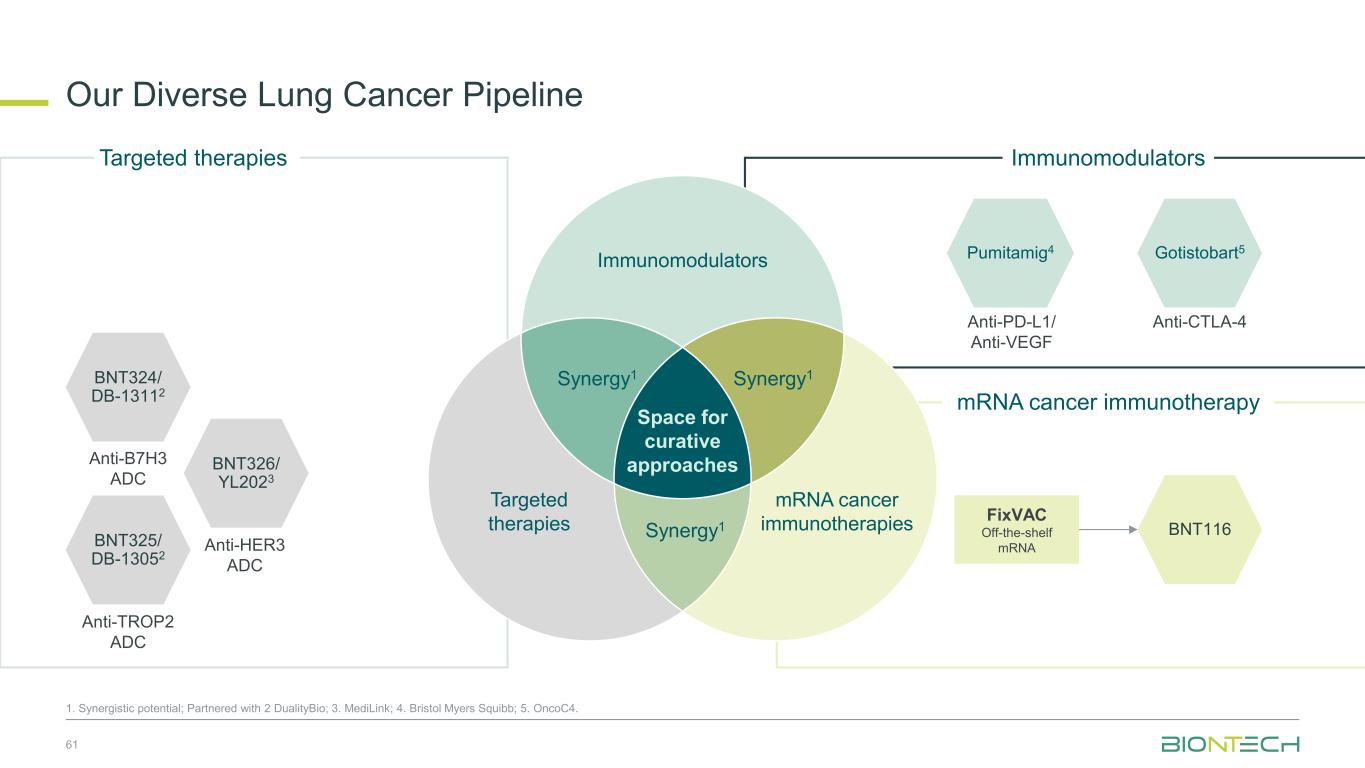 Our Diverse Lung Cancer Pipeline

Targeted therapies

BNT324/ DB-1311$^2$

Anti-B7H3 ADC

BNT326/ YL202$^3$

Anti-HER3 ADC

BNT325/ DB-1305$^2$

Anti-TROP2 ADC

Immunomodulators

Synergy$^1$

Synergy$^1$

Space for curative approaches

Targeted therapies

Synergy$^1$

mRNA cancer immunotherapies

Immunomodulators

Pumitamig$^4$

Anti-PD-L1/ Anti-VEGF

Gotistobart$^5$

Anti-CTLA-4

mRNA cancer immunotherapy

FixVAC
Off-the-shelf mRNA

BNT116

1. Synergistic potential; Partnered with 2 DualityBio; 3. MediLink; 4. Bristol Myers Squibb; 5. OncoC4.

61

BIONTECH